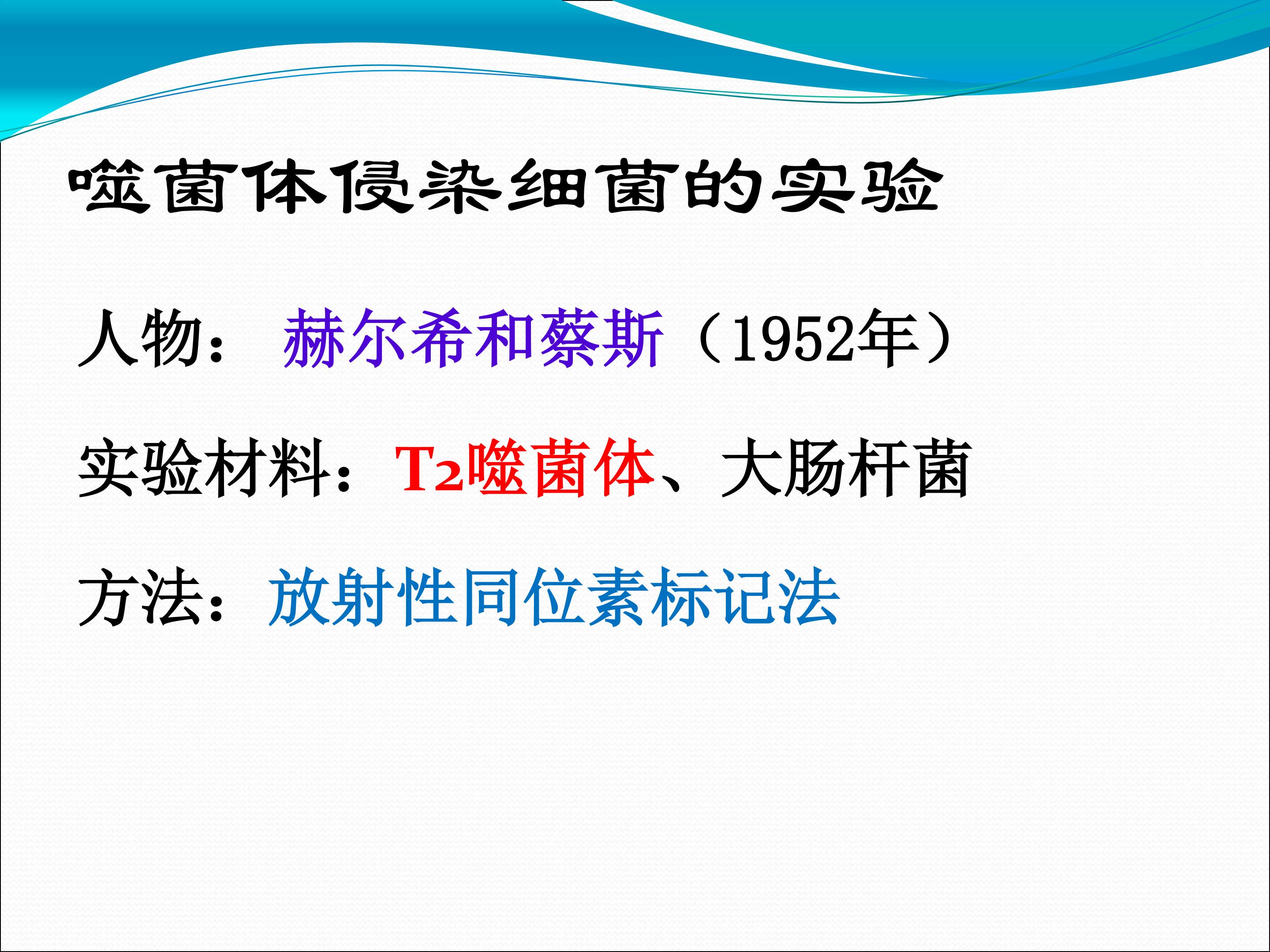 噬菌体侵染细菌的实验

人物： 赫尔希和蔡斯（1952年）

实验材料：$T_2$噬菌体、大肠杆菌

方法：放射性同位素标记法